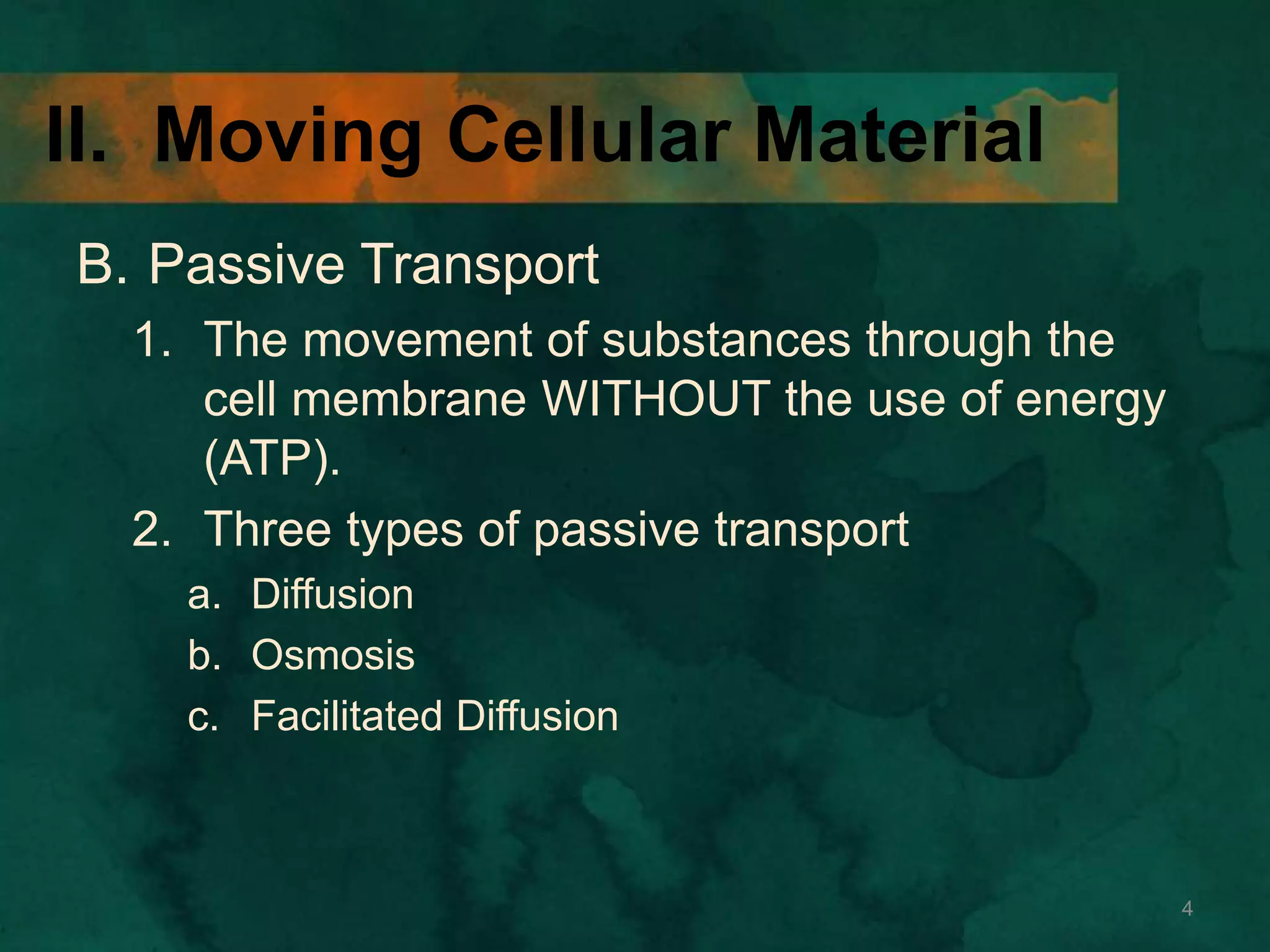 II. Moving Cellular Material

B. Passive Transport

1. The movement of substances through the cell membrane WITHOUT the use of energy (ATP).

2. Three types of passive transport

a. Diffusion

b. Osmosis

c. Facilitated Diffusion

4